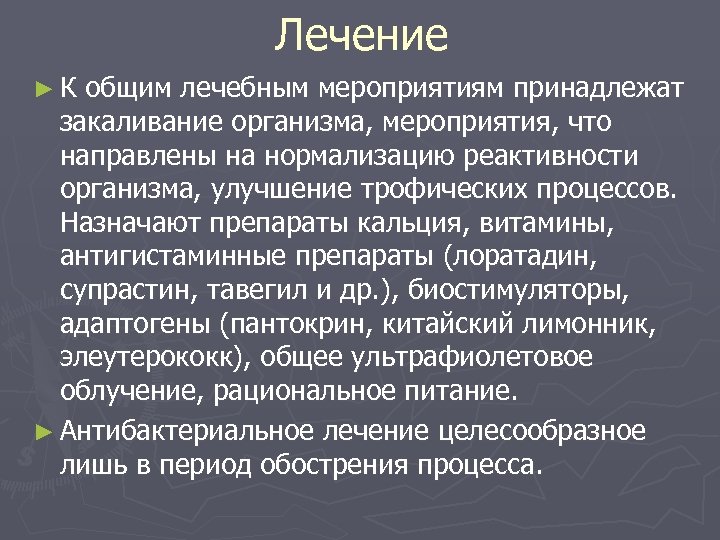 Лечение

► К общим лечебным мероприятиям принадлежат закаливание организма, мероприятия, что направлены на нормализацию реактивности организма, улучшение трофических процессов. Назначают препараты кальция, витамины, антигистаминные препараты (лоратадин, супрастин, тавегил и др.), биостимуляторы, адаптогены (пантокрин, китайский лимонник, элеутерококк), общее ультрафиолетовое облучение, рациональное питание.

► Антибактериальное лечение целесообразное лишь в период обострения процесса.